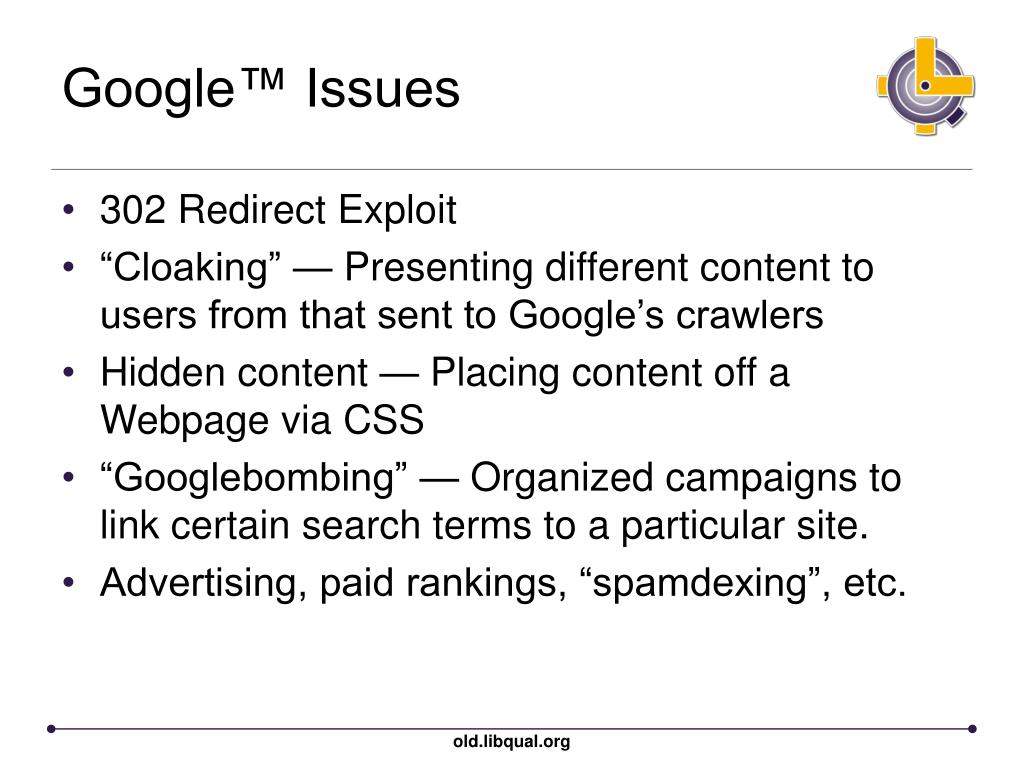 Google™ Issues

• 302 Redirect Exploit
• “Cloaking” — Presenting different content to users from that sent to Google’s crawlers
• Hidden content — Placing content off a Webpage via CSS
• “Googlebombing” — Organized campaigns to link certain search terms to a particular site.
• Advertising, paid rankings, “spamdexing”, etc.

old.libqual.org